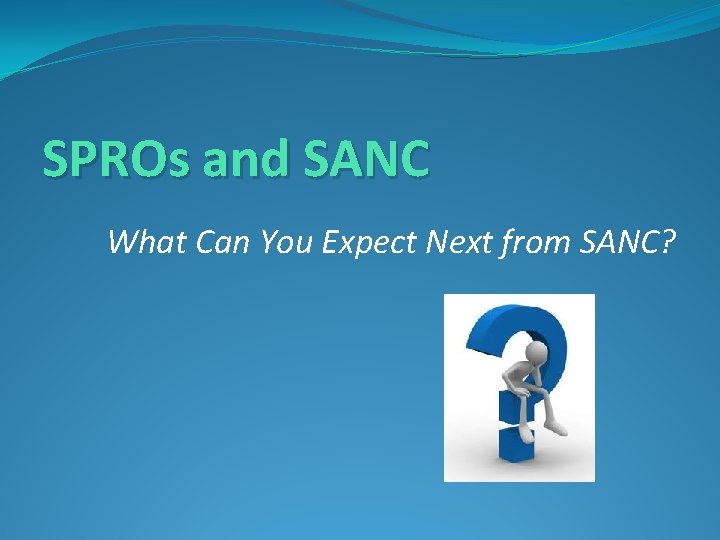 SPROs and SANC

What Can You Expect Next from SANC?